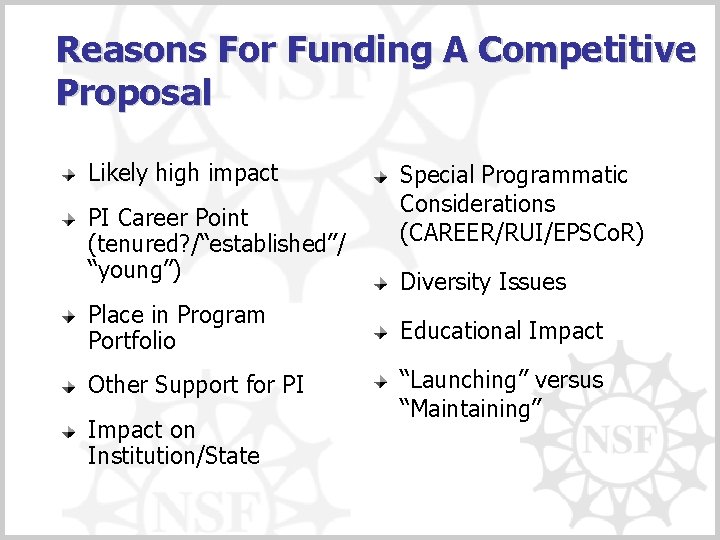 Reasons For Funding A Competitive Proposal

Likely high impact

PI Career Point (tenured?/“established”/ “young”)

Place in Program Portfolio

Other Support for PI

Impact on Institution/State

Special Programmatic Considerations (CAREER/RUI/EPSCoR)

Diversity Issues

Educational Impact

“Launching” versus “Maintaining”

NSF

NSF

NSF